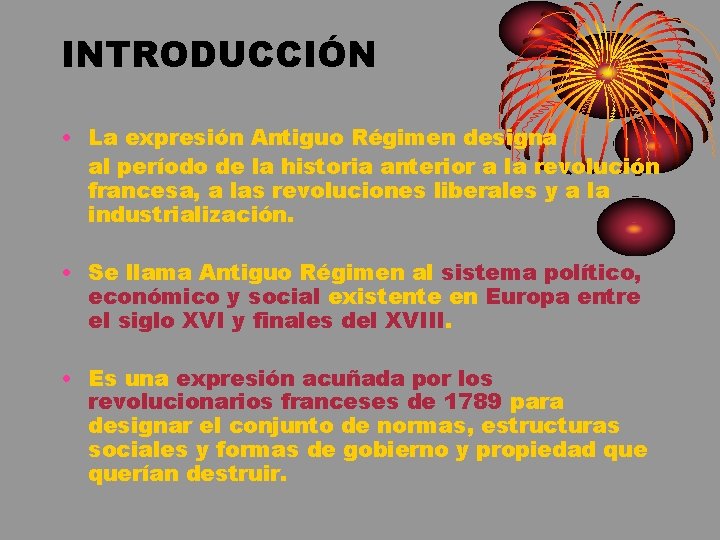 INTRODUCCIÓN

• La expresión Antiguo Régimen designa al período de la historia anterior a la revolución francesa, a las revoluciones liberales y a la industrialización.

• Se llama Antiguo Régimen al sistema político, económico y social existente en Europa entre el siglo XVI y finales del XVIII.

• Es una expresión acuñada por los revolucionarios franceses de 1789 para designar el conjunto de normas, estructuras sociales y formas de gobierno y propiedad que querían destruir.